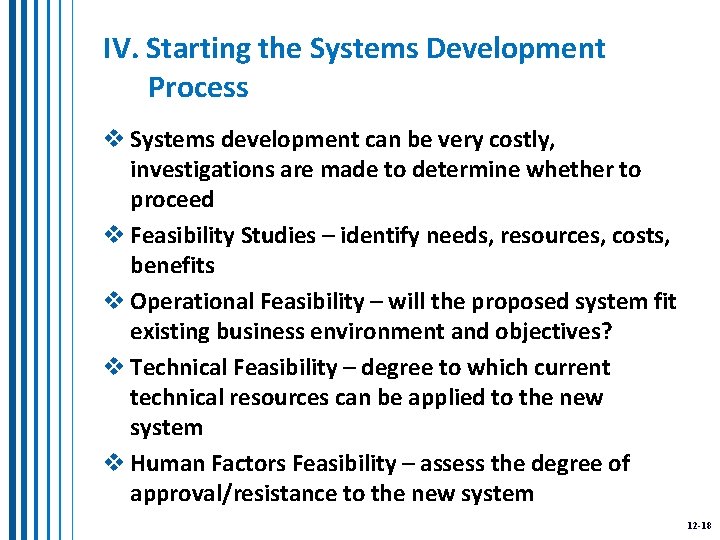 IV. Starting the Systems Development Process

❖ Systems development can be very costly, investigations are made to determine whether to proceed

❖ Feasibility Studies – identify needs, resources, costs, benefits

❖ Operational Feasibility – will the proposed system fit existing business environment and objectives?

❖ Technical Feasibility – degree to which current technical resources can be applied to the new system

❖ Human Factors Feasibility – assess the degree of approval/resistance to the new system

12-18